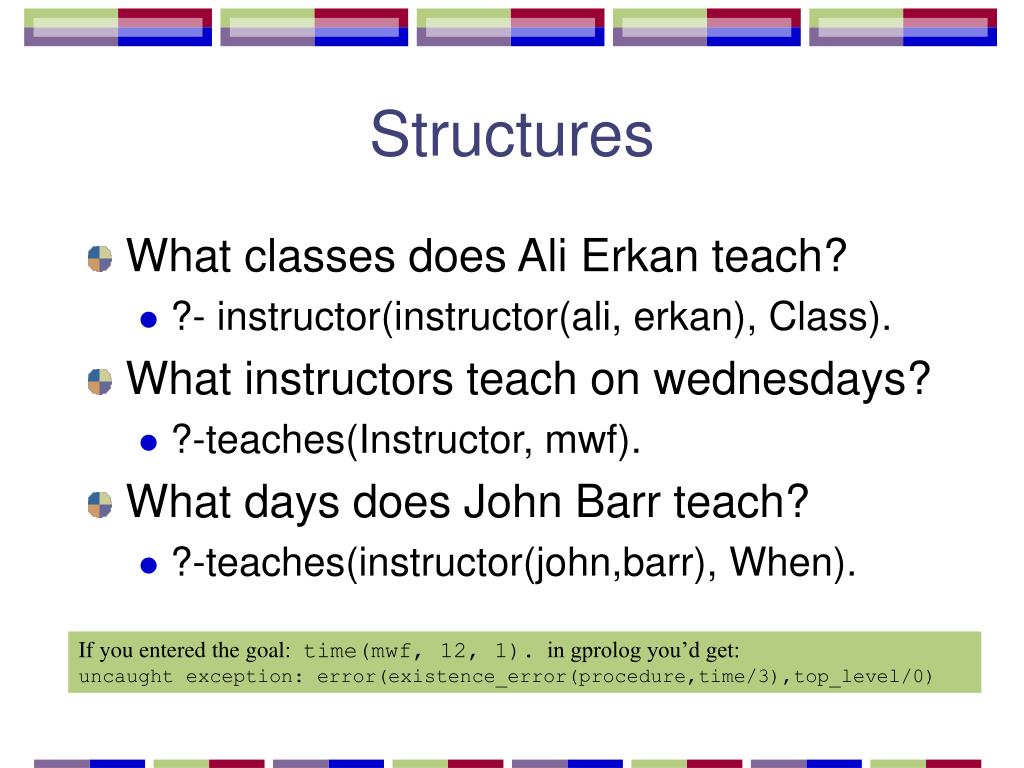 Structures

What classes does Ali Erkan teach?

?- instructor(instructor(ali, erkan), Class).

What instructors teach on wednesdays?

?-teaches(Instructor, mwf).

What days does John Barr teach?

?-teaches(instructor(john,barr), When).

If you entered the goal: time(mwf, 12, 1). in gprolog you'd get:
uncaught exception: error(existence_error(procedure,time/3),top_level/0)